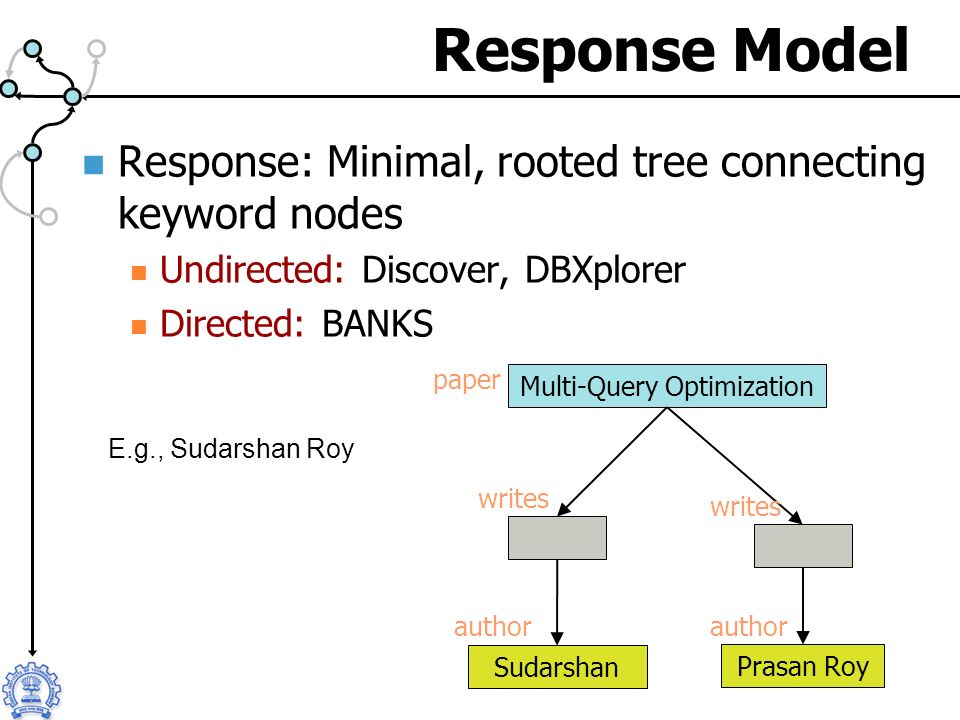 Response Model

Response: Minimal, rooted tree connecting keyword nodes

Undirected: Discover, DBXplorer

Directed: BANKS

E.g., Sudarshan Roy

paper

Multi-Query Optimization

writes

writes

author

author

Sudarshan

Prasan Roy